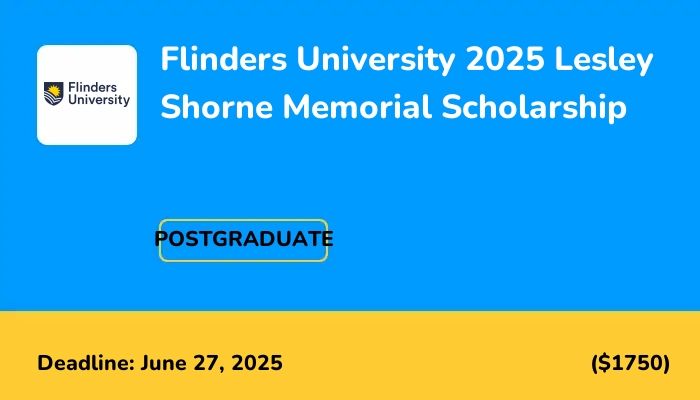 Flinders University

Flinders University 2025 Lesley Shorne Memorial Scholarship

POSTGRADUATE

Deadline: June 27, 2025

($1750)